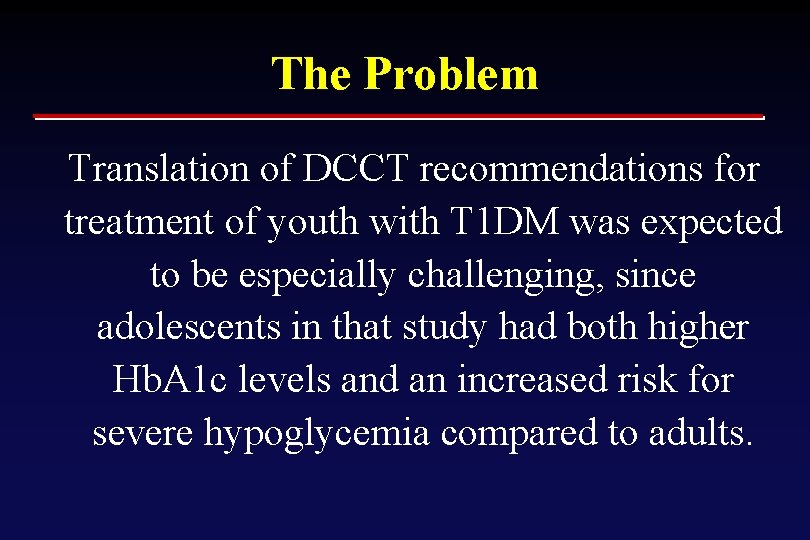 The Problem

Translation of DCCT recommendations for treatment of youth with T1DM was expected to be especially challenging, since adolescents in that study had both higher HbA1c levels and an increased risk for severe hypoglycemia compared to adults.